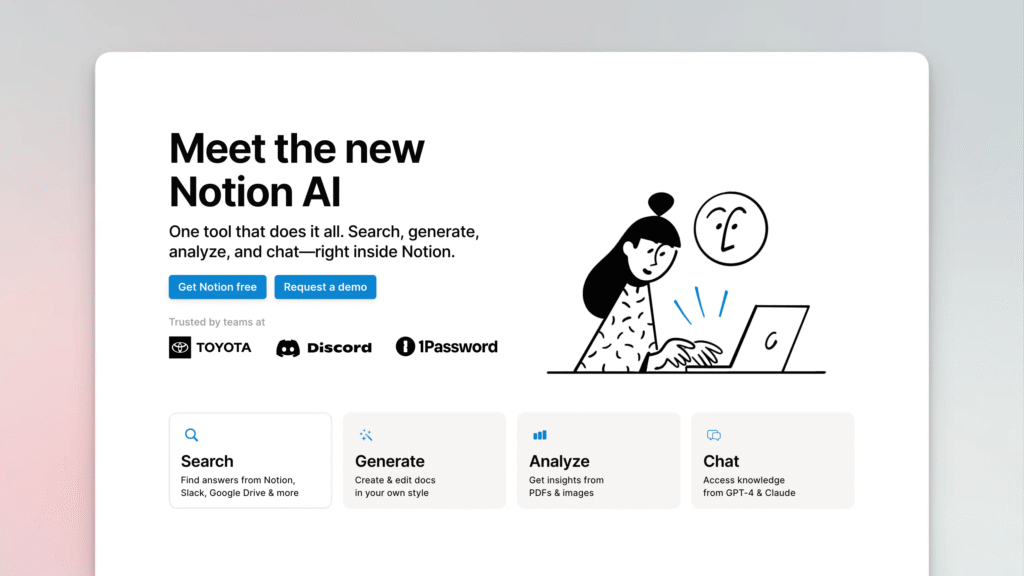 Meet the new Notion AI

One tool that does it all. Search, generate, analyze, and chat—right inside Notion.

Get Notion free
Request a demo

Trusted by teams at

TOYOTA
Discord
1Password

Search
Find answers from Notion, Slack, Google Drive & more

Generate
Create & edit docs in your own style

Analyze
Get insights from PDFs & images

Chat
Access knowledge from GPT-4 & Claude